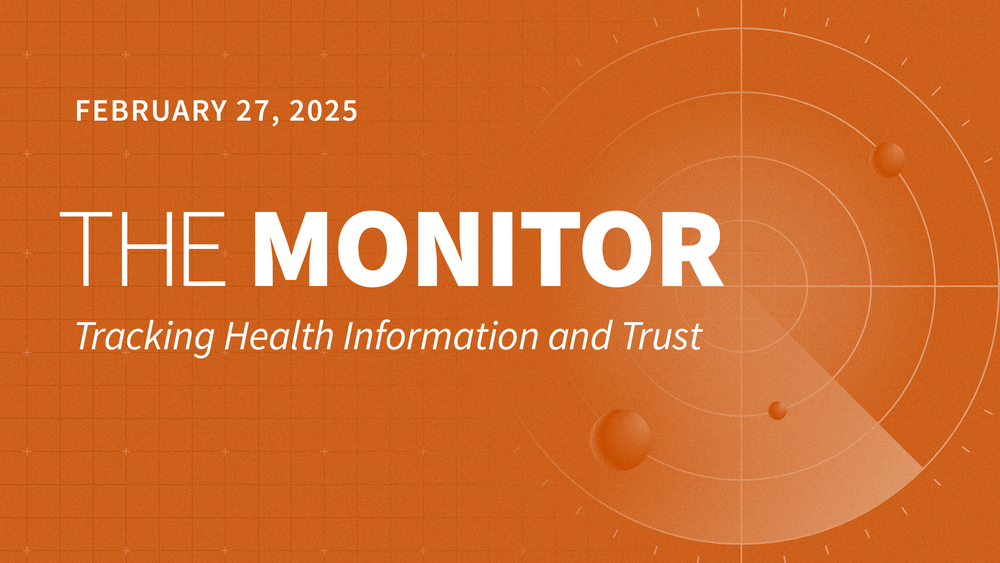 FEBRUARY 27, 2025

THE MONITOR

Tracking Health Information and Trust